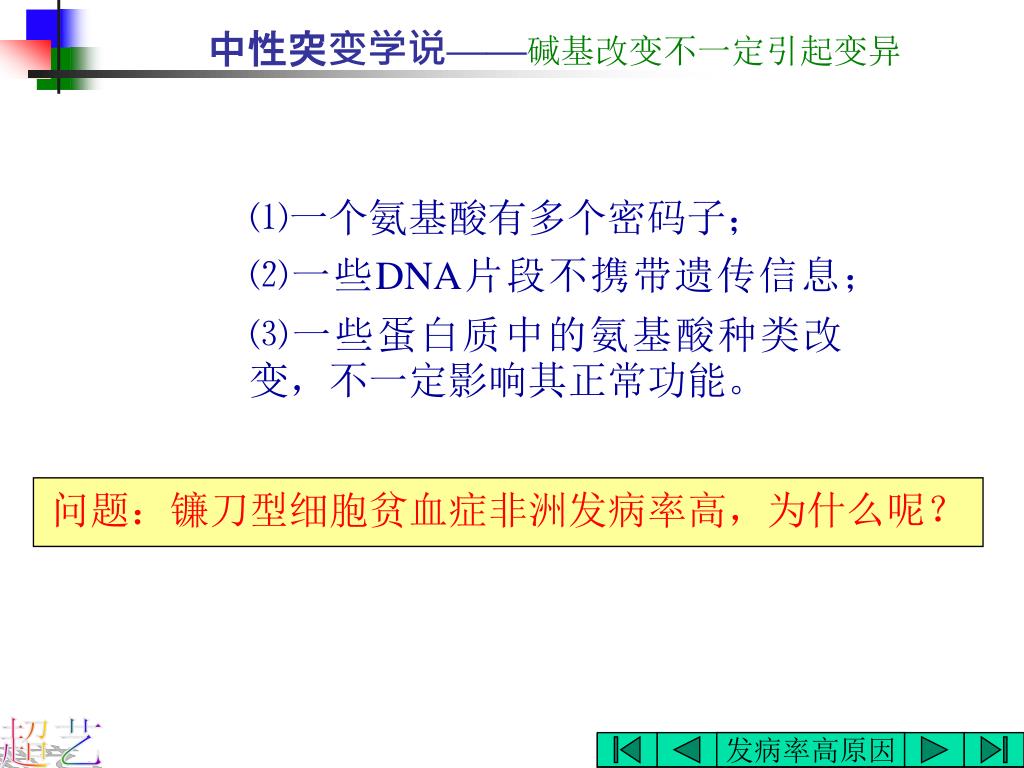 中性突变学说——碱基改变不一定引起变异

⑴一个氨基酸有多个密码子；
⑵一些DNA片段不携带遗传信息；
⑶一些蛋白质中的氨基酸种类改变，不一定影响其正常功能。

问题：镰刀型细胞贫血症非洲发病率高，为什么呢？

超艺

发病率高原因